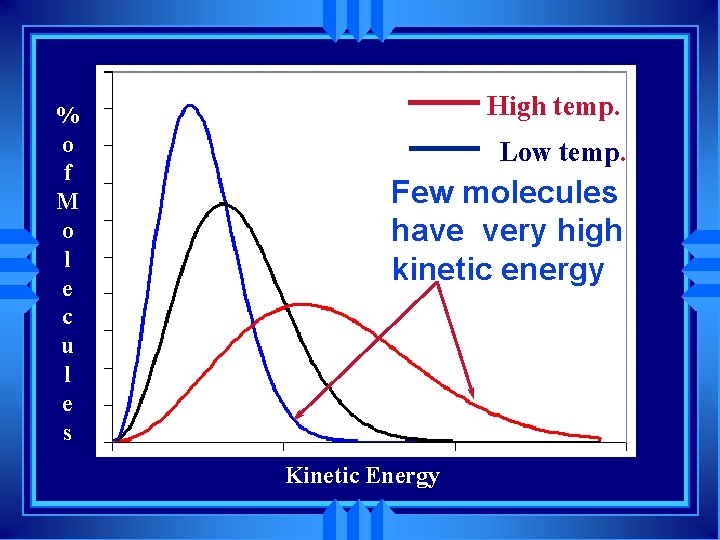 % of Molecules

High temp.

Low temp.

Few molecules have very high kinetic energy

Kinetic Energy